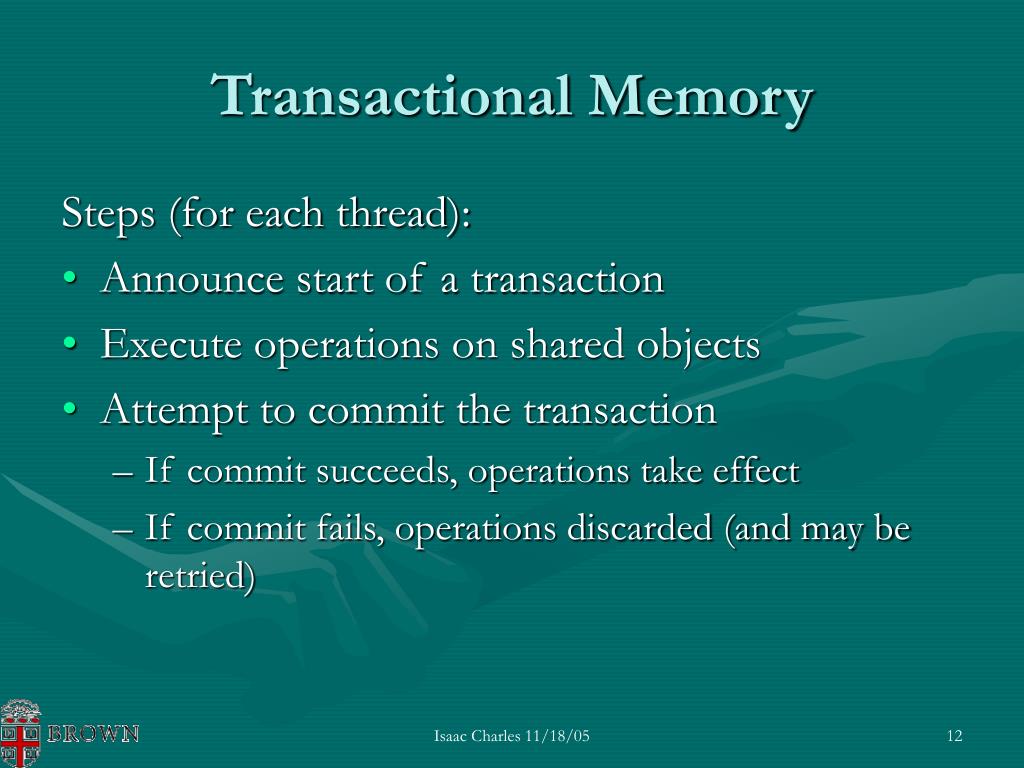 Transactional Memory

Steps (for each thread):

• Announce start of a transaction
• Execute operations on shared objects
• Attempt to commit the transaction
– If commit succeeds, operations take effect
– If commit fails, operations discarded (and may be retried)

BROWN

Isaac Charles 11/18/05

12